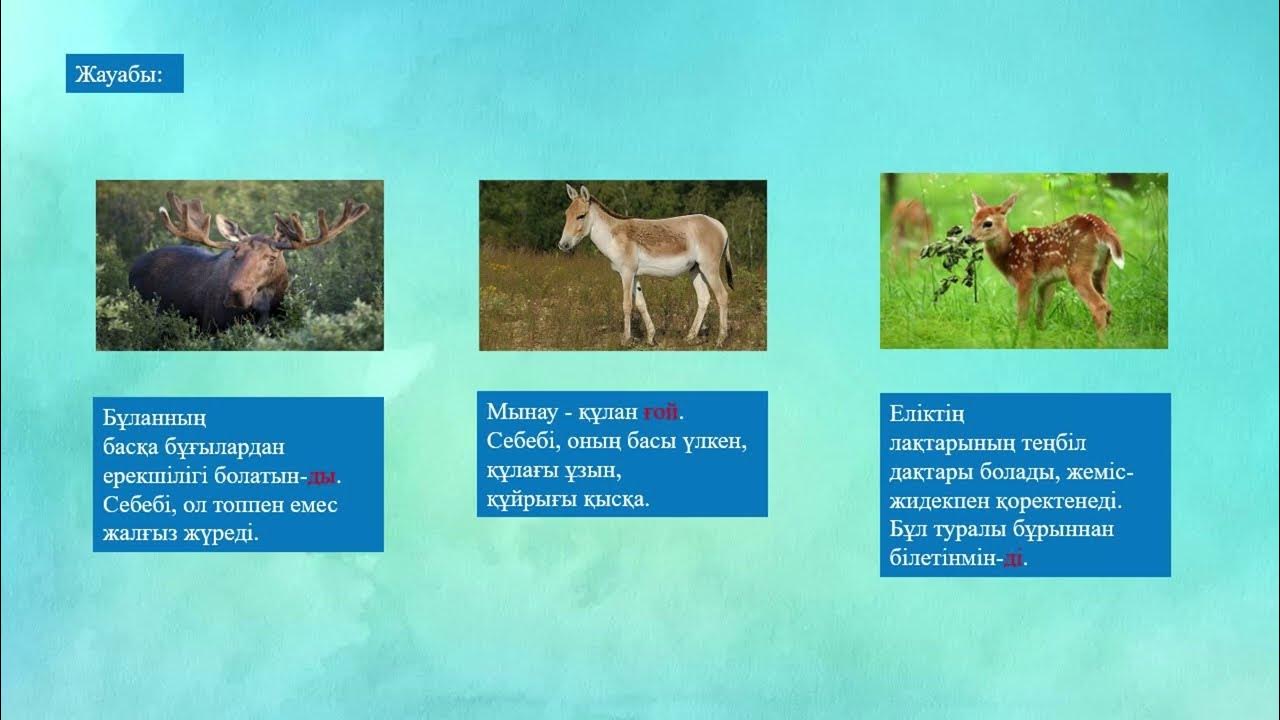 Жауабы:

Бұланның басқа бұғылардан ерекшілігі болатын-ды. Себебі, ол топпен емес жалғыз жүреді.

Мынау - құлан ғой. Себебі, оның басы үлкен, құлағы ұзын, құйрығы қысқа.

Еліктің лақтарының теңбіл дақтары болады, жеміс-жидекпен қоректенеді. Бұл туралы бұрыннан білетінмін-ді.